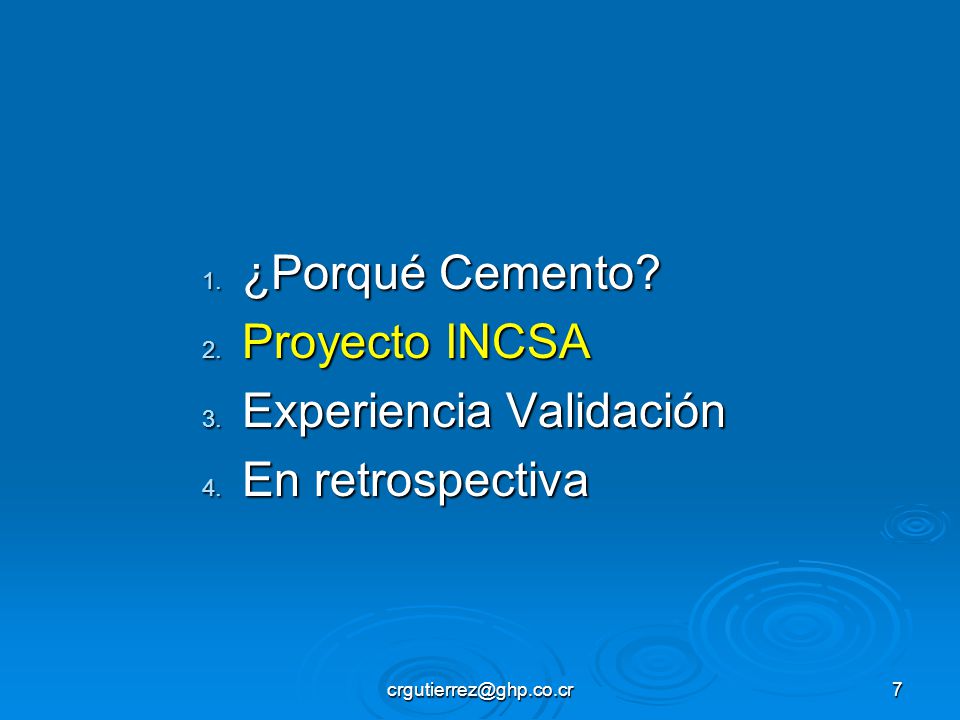 1. ¿Porqué Cemento?
2. Proyecto INCSA
3. Experiencia Validación
4. En retrospectiva

crgutierrez@ghp.co.cr

7